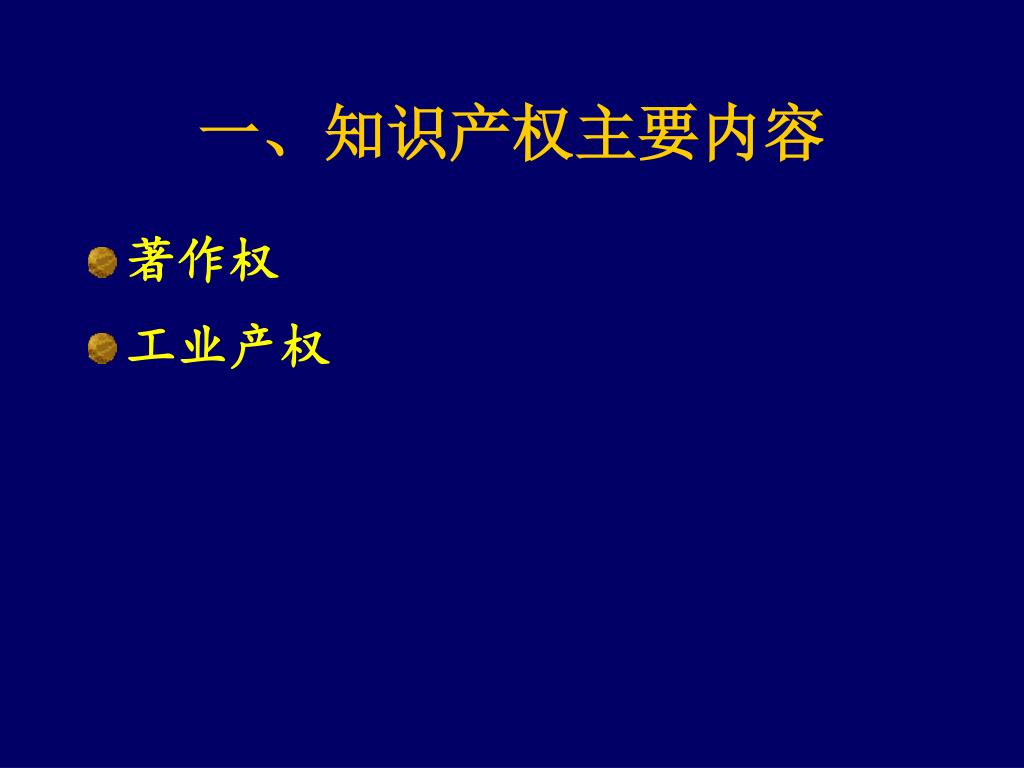 一、知识产权主要内容

著作权

工业产权